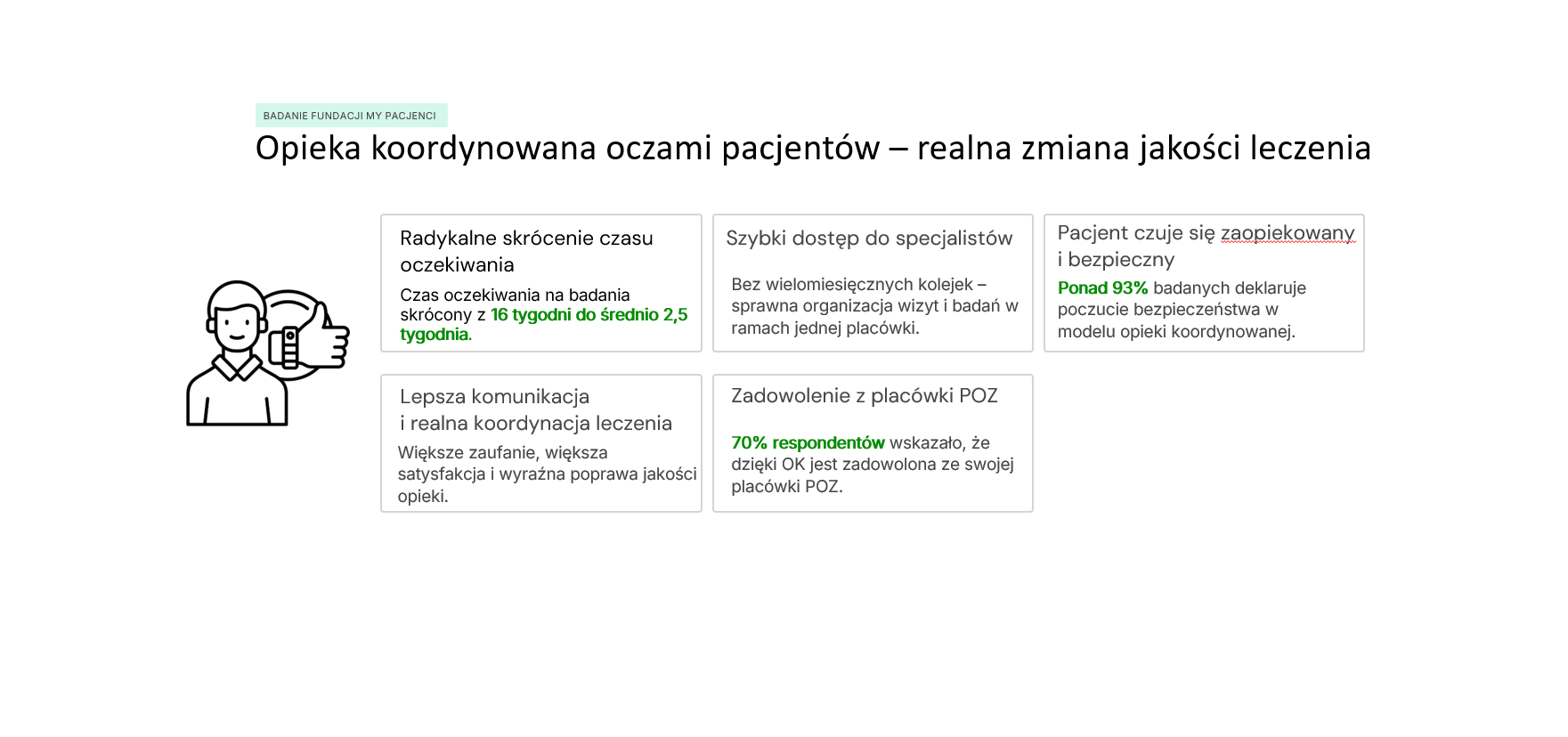 BADANIE FUNDACJI MY PACJENCI

Opieka koordynowana oczami pacjentów – realna zmiana jakości leczenia

Radykalne skrócenie czasu oczekiwania

Czas oczekiwania na badania skrócony z 16 tygodni do średnio 2,5 tygodnia.

Szybki dostęp do specjalistów

Bez wielomiesięcznych kolejek – sprawna organizacja wizyt i badań w ramach jednej placówki.

Pacjent czuje się zaopiekowany i bezpieczny

Ponad 93% badanych deklaruje poczucie bezpieczeństwa w modelu opieki koordynowanej.

Lepsza komunikacja i realna koordynacja leczenia

Większe zaufanie, większa satysfakcja i wyraźna poprawa jakości opieki.

Zadowolenie z placówki POZ

70% respondentów wskazało, że dzięki OK jest zadowolona ze swojej placówki POZ.